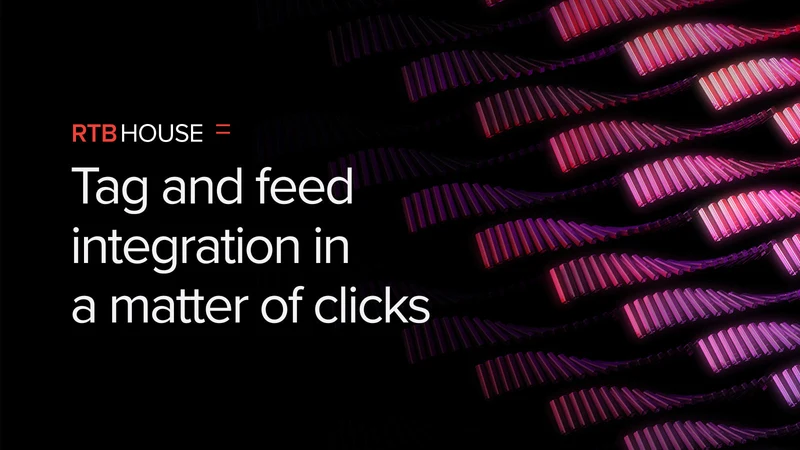 RTB HOUSE =

Tag and feed integration in a matter of clicks